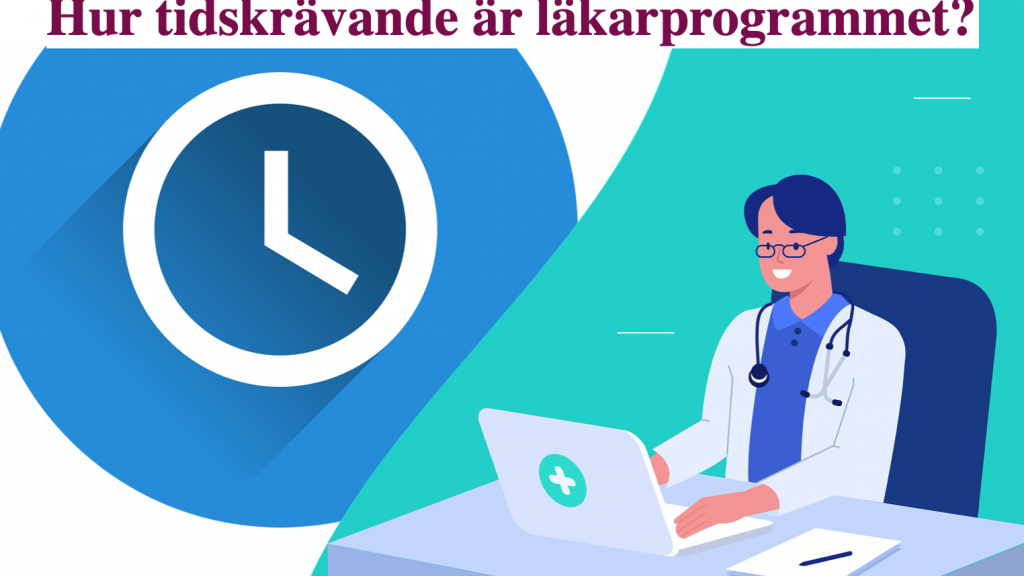 Hur tidskrävande är läkarprogrammet?